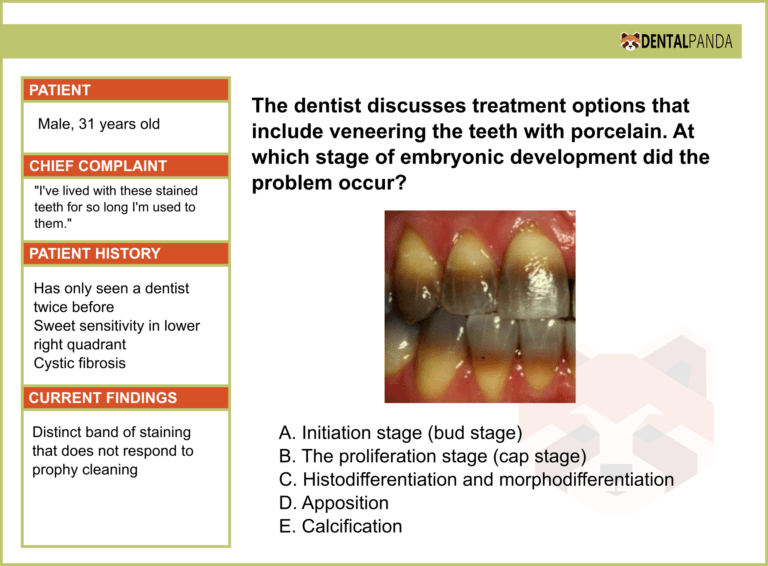 DENTALPANDA

PATIENT

Male, 31 years old

CHIEF COMPLAINT

"I've lived with these stained teeth for so long I'm used to them."

PATIENT HISTORY

Has only seen a dentist twice before
Sweet sensitivity in lower right quadrant
Cystic fibrosis

CURRENT FINDINGS

Distinct band of staining that does not respond to prophy cleaning

The dentist discusses treatment options that include veneering the teeth with porcelain. At which stage of embryonic development did the problem occur?

A. Initiation stage (bud stage)
B. The proliferation stage (cap stage)
C. Histodifferentiation and morphodifferentiation
D. Apposition
E. Calcification